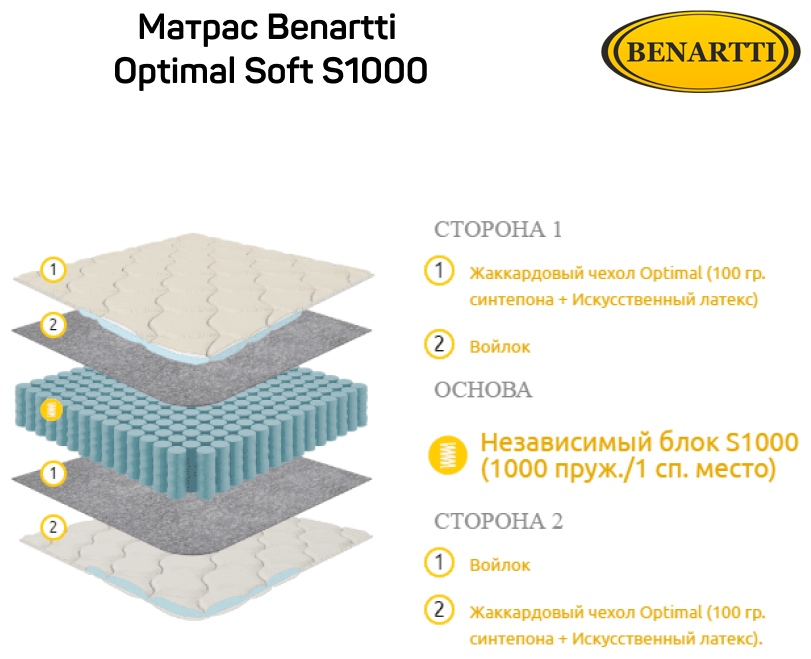 Матрас Benartti Optimal Soft S1000

BENARTTI

1

2

1

2

СТОРОНА 1

1 Жаккардовый чехол Optimal (100 гр. синтепона + Искусственный латекс)

2 Войлок

ОСНОВА

Независимый блок S1000 (1000 пруж./1 сп. место)

СТОРОНА 2

1 Войлок

2 Жаккардовый чехол Optimal (100 гр. синтепона + Искусственный латекс).